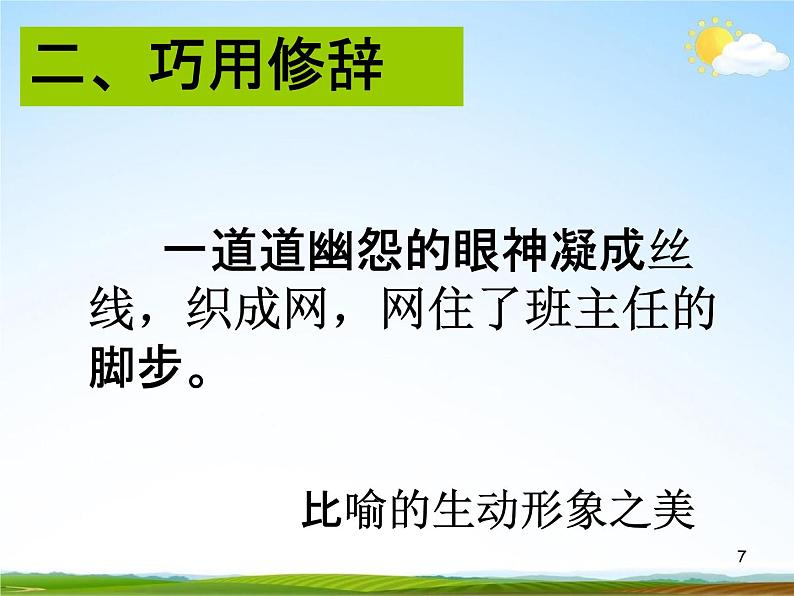 二、巧用修辞

一道道幽怨的眼神凝成丝线，织成网，网住了班主任的脚步。

比喻的生动形象之美

7